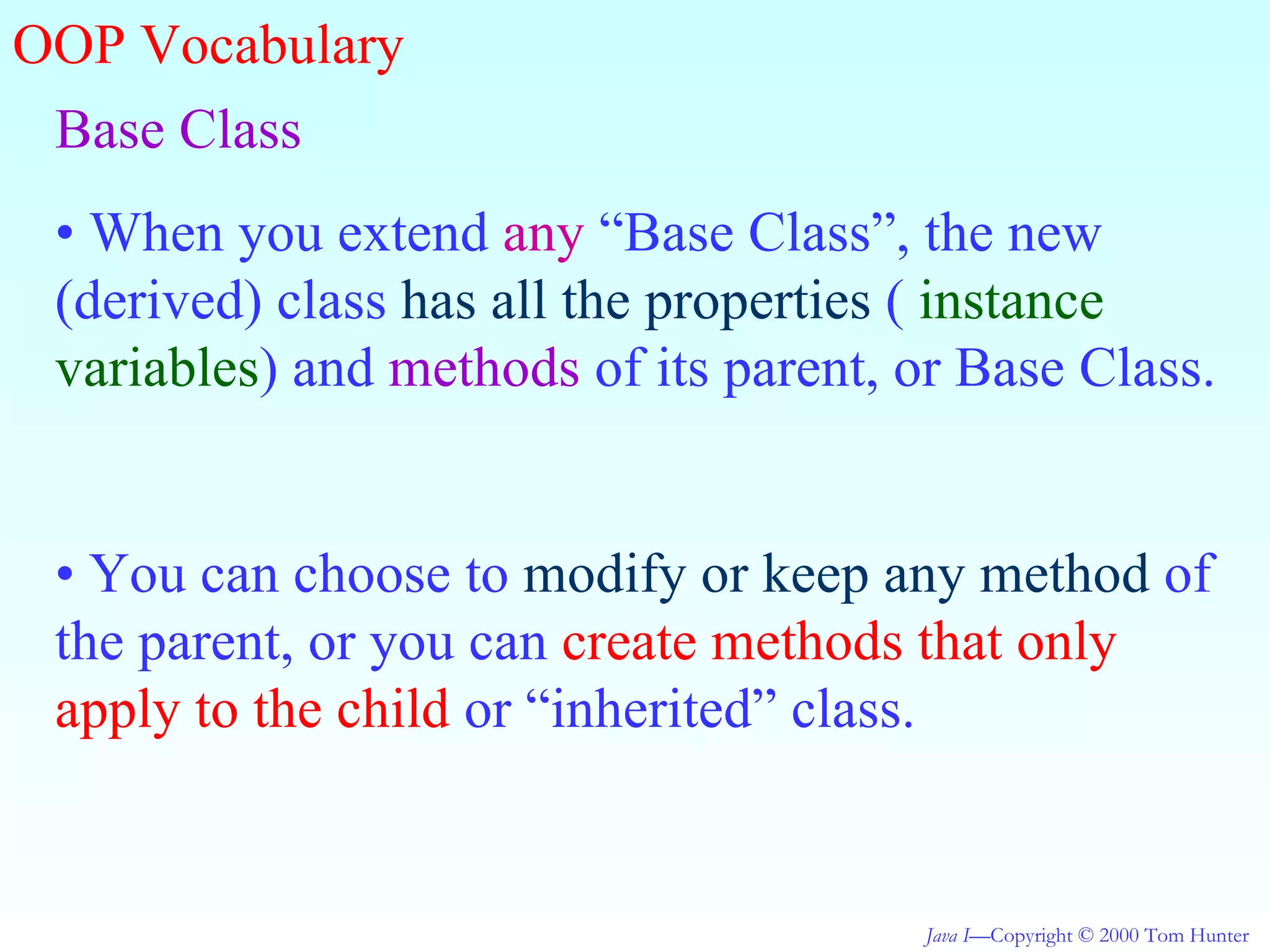 OOP Vocabulary

Base Class

• When you extend any “Base Class”, the new (derived) class has all the properties ( instance variables) and methods of its parent, or Base Class.

• You can choose to modify or keep any method of the parent, or you can create methods that only apply to the child or “inherited” class.

Java I—Copyright © 2000 Tom Hunter